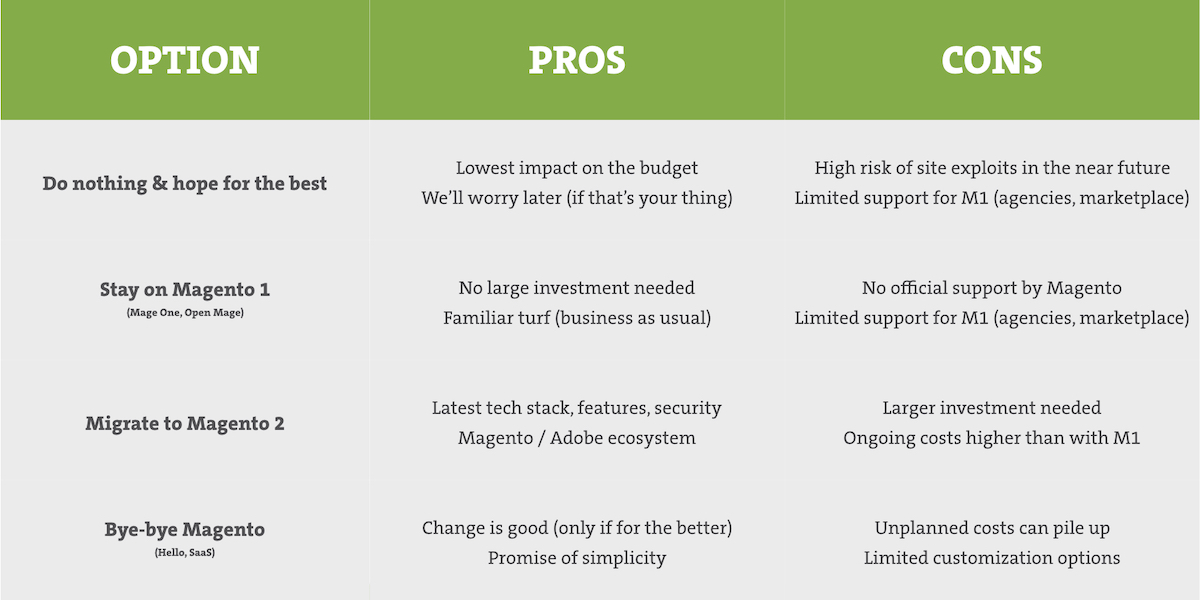 | OPTION | PROS | CONS |
|---|---|---|
| Do nothing & hope for the best | Lowest impact on the budget We'll worry later (if that's your thing) | High risk of site exploits in the near future Limited support for M1 (agencies, marketplace) |
| Stay on Magento 1 (Mage One, Open Mage) | No large investment needed Familiar turf (business as usual) | No official support by Magento Limited support for M1 (agencies, marketplace) |
| Migrate to Magento 2 | Latest tech stack, features, security Magento / Adobe ecosystem | Larger investment needed Ongoing costs higher than with M1 |
| Bye-bye Magento (Hello, SaaS) | Change is good (only if for the better) Promise of simplicity | Unplanned costs can pile up Limited customization options |